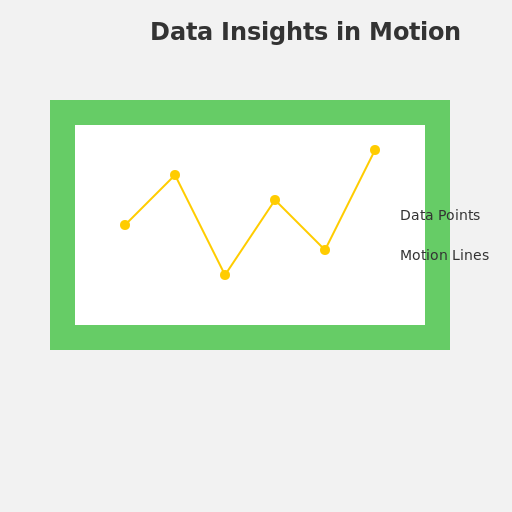 Data Insights in Motion

Data Points

Motion Lines